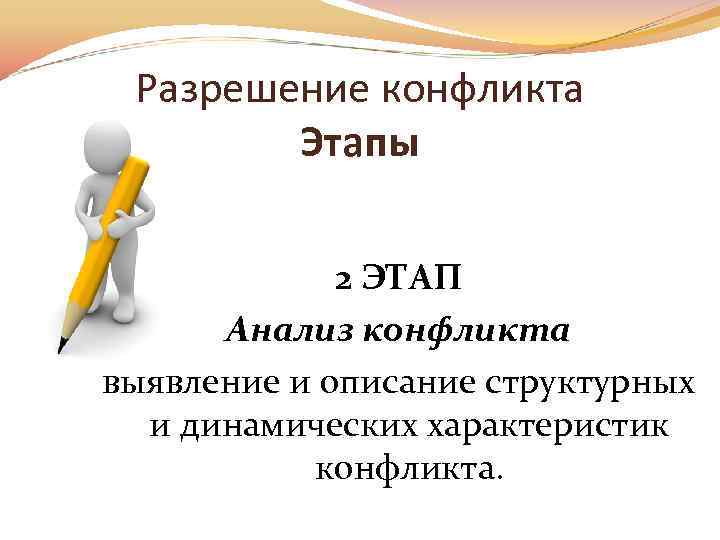 Разрешение конфликта
Этапы

2 ЭТАП
Анализ конфликта
выявление и описание структурных и динамических характеристик конфликта.